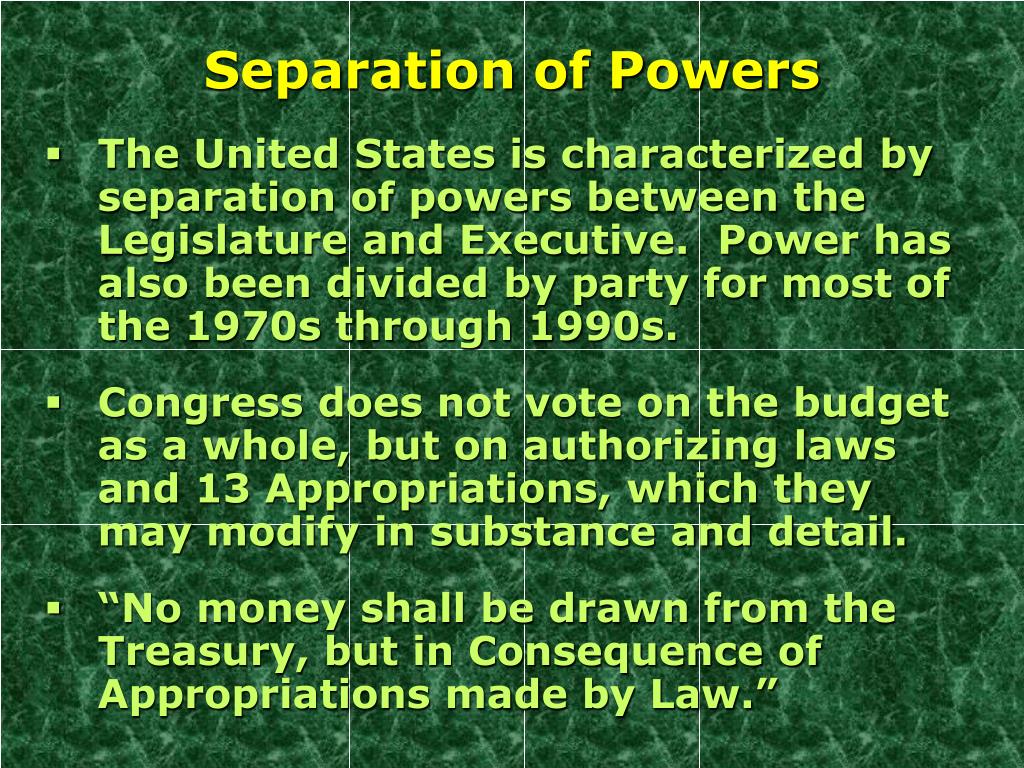 Separation of Powers

▪ The United States is characterized by separation of powers between the Legislature and Executive.  Power has also been divided by party for most of the 1970s through 1990s.

▪ Congress does not vote on the budget as a whole, but on authorizing laws and 13 Appropriations, which they may modify in substance and detail.

▪ “No money shall be drawn from the Treasury, but in Consequence of Appropriations made by Law.”